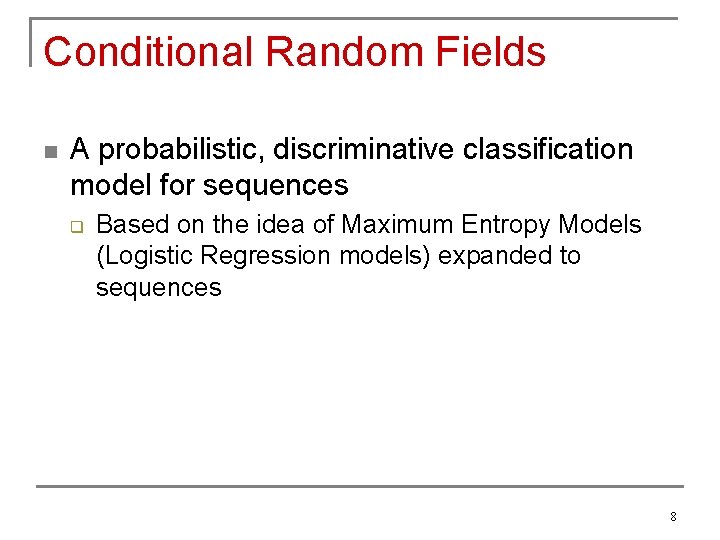 Conditional Random Fields

A probabilistic, discriminative classification model for sequences

Based on the idea of Maximum Entropy Models (Logistic Regression models) expanded to sequences

8